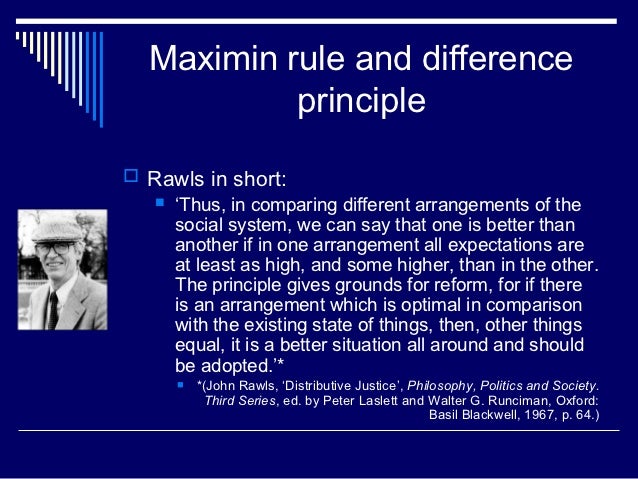 Maximin rule and difference principle

Rawls in short:

‘Thus, in comparing different arrangements of the social system, we can say that one is better than another if in one arrangement all expectations are at least as high, and some higher, than in the other. The principle gives grounds for reform, for if there is an arrangement which is optimal in comparison with the existing state of things, then, other things equal, it is a better situation all around and should be adopted.’*

*(John Rawls, ‘Distributive Justice’, Philosophy, Politics and Society. Third Series, ed. by Peter Laslett and Walter G. Runciman, Oxford: Basil Blackwell, 1967, p. 64.)